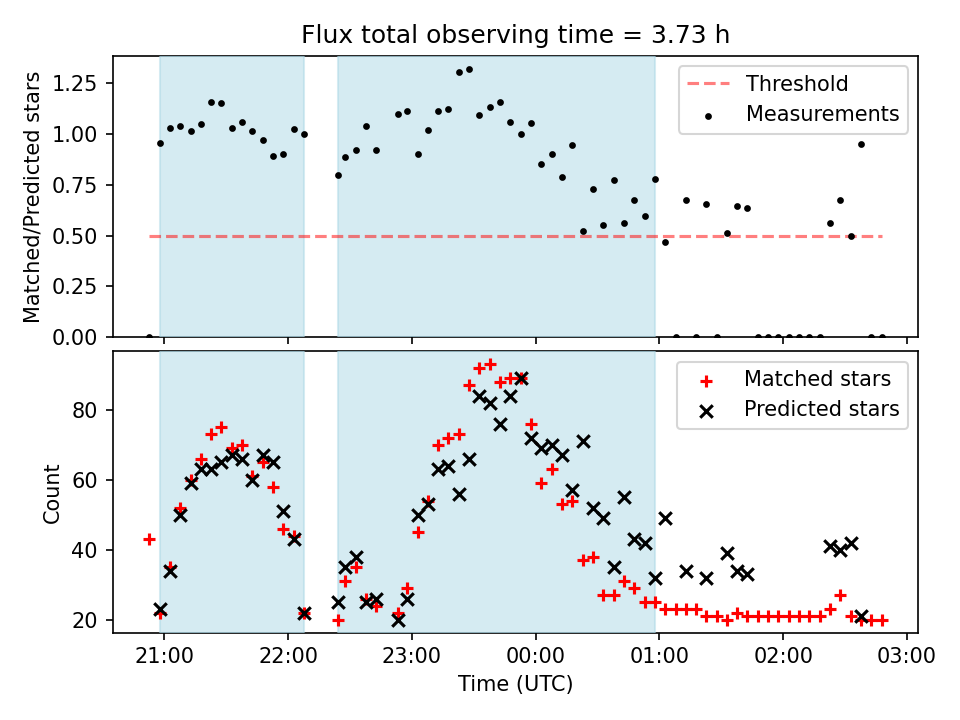 Flux total observing time = 3.73 h

Matched/Predicted stars

1.25
1.00
0.75
0.50
0.25
0.00

Threshold
Measurements

Count

80
60
40
20

Matched stars
Predicted stars

21:00
22:00
23:00
00:00
01:00
02:00
03:00

Time (UTC)